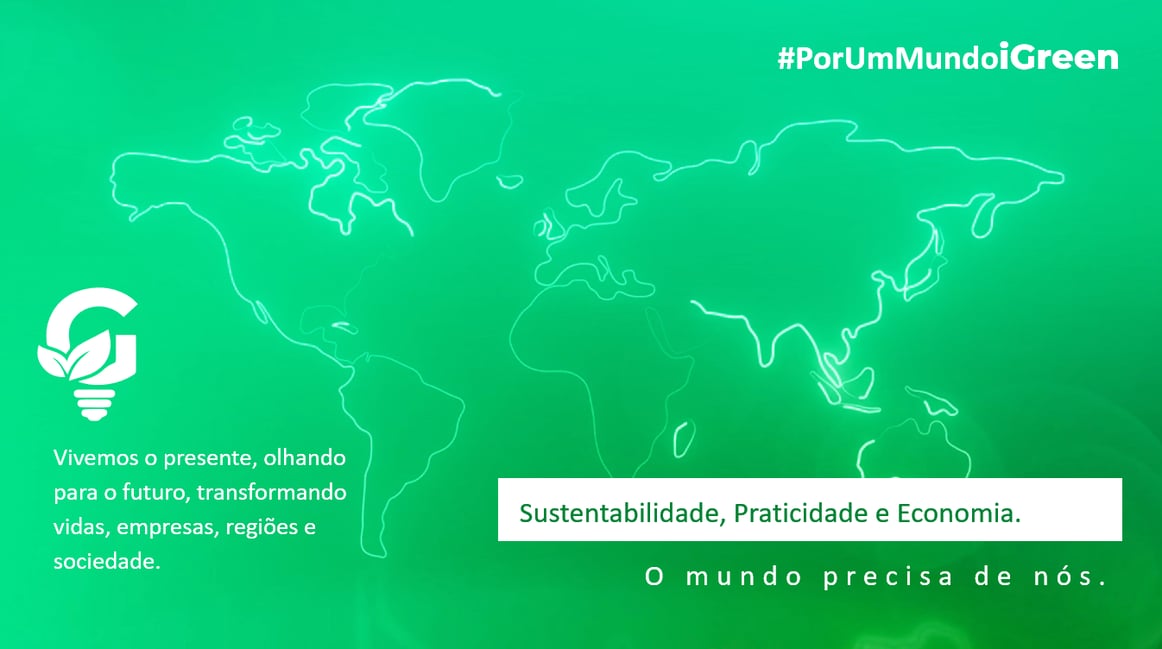 #PorUmMundoiGreen

Vivemos o presente, olhando para o futuro, transformando vidas, empresas, regiões e sociedade.

Sustentabilidade, Praticidade e Economia.

O mundo precisa de nós.